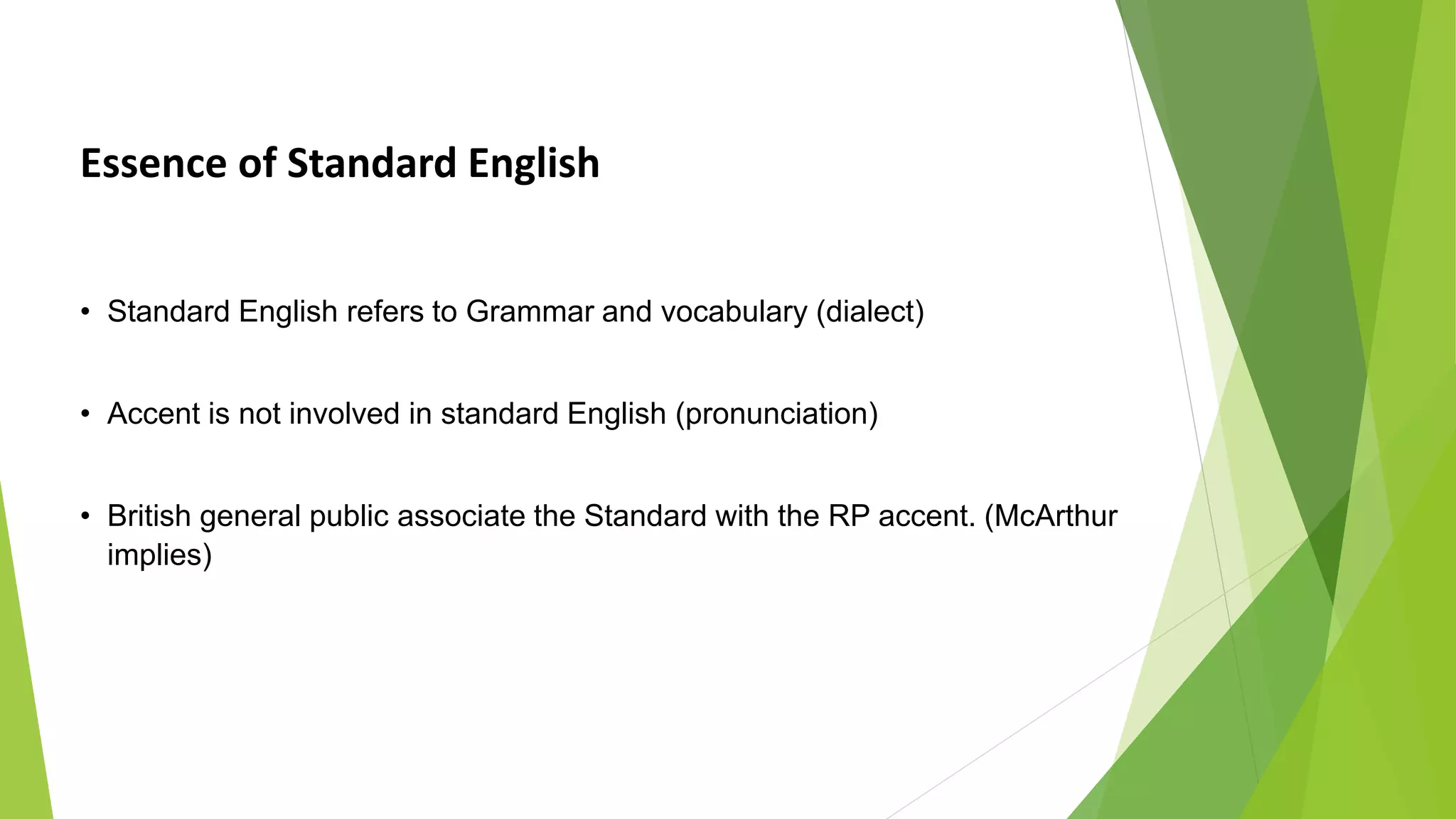 Essence of Standard English

• Standard English refers to Grammar and vocabulary (dialect)

• Accent is not involved in standard English (pronunciation)

• British general public associate the Standard with the RP accent. (McArthur implies)